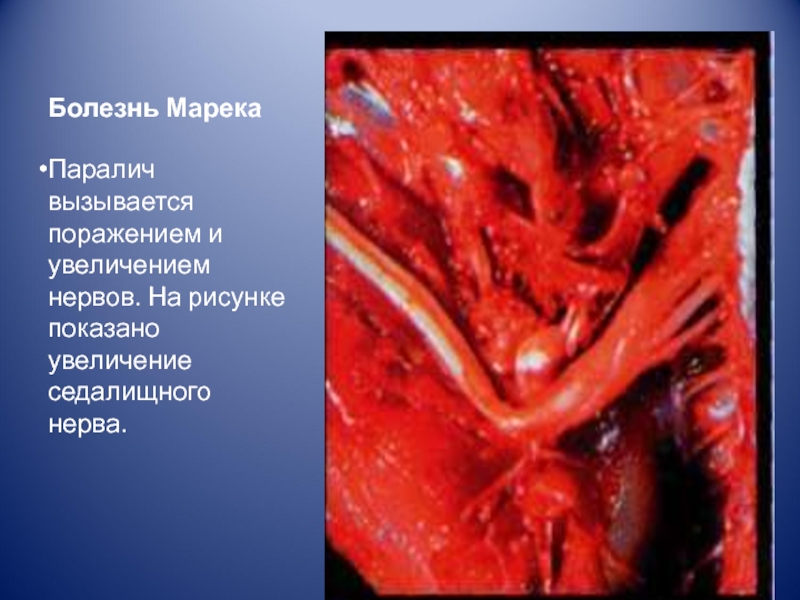 Болезнь Марека

•Паралич вызывается поражением и увеличением нервов. На рисунке показано увеличение седалищного нерва.